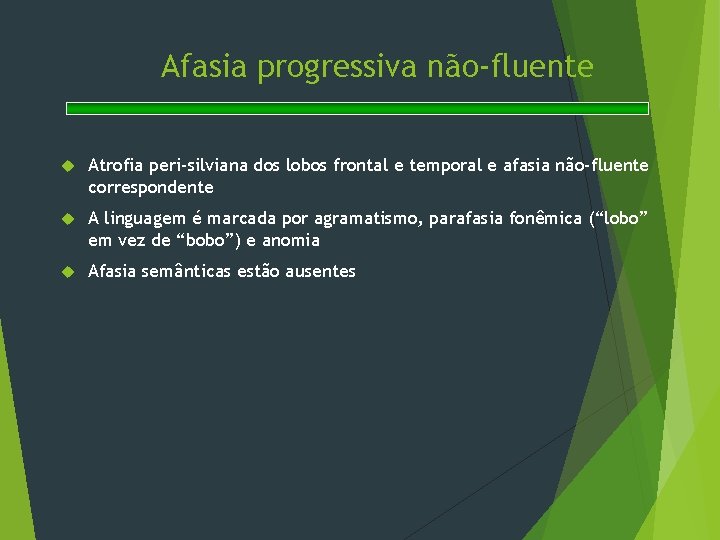 Afasia progressiva não-fluente

Atrofia peri-silviana dos lobos frontal e temporal e afasia não-fluente correspondente

A linguagem é marcada por agramatismo, parafasia fonêmica (“lobo” em vez de “bobo”) e anomia

Afasia semânticas estão ausentes